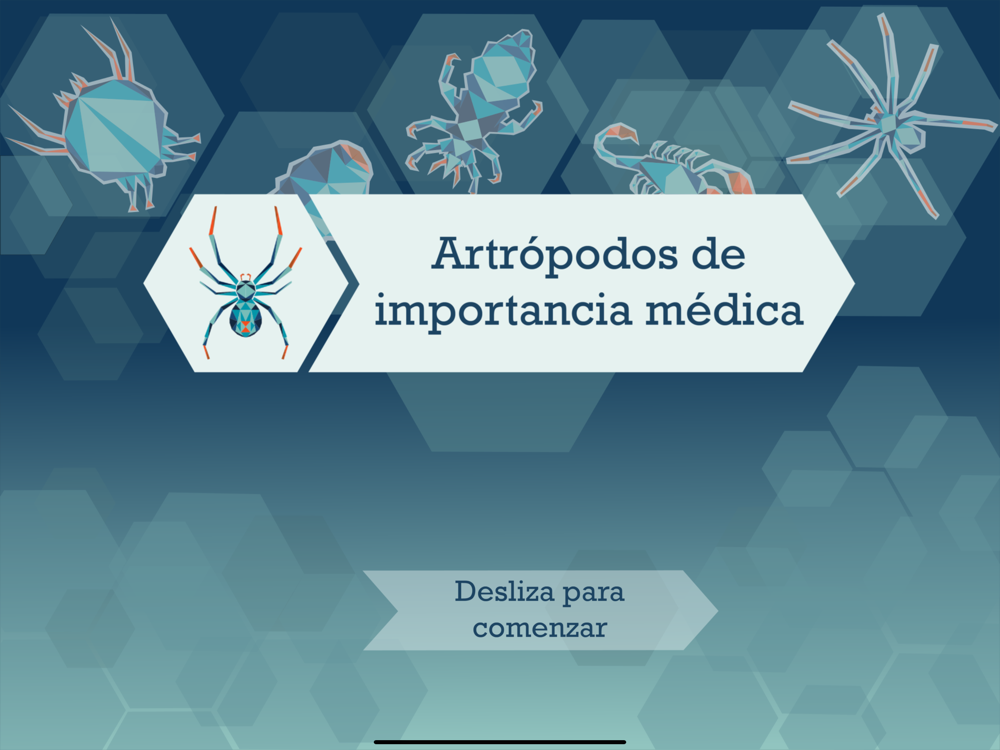 Artrópodos de importancia médica

Desliza para comenzar